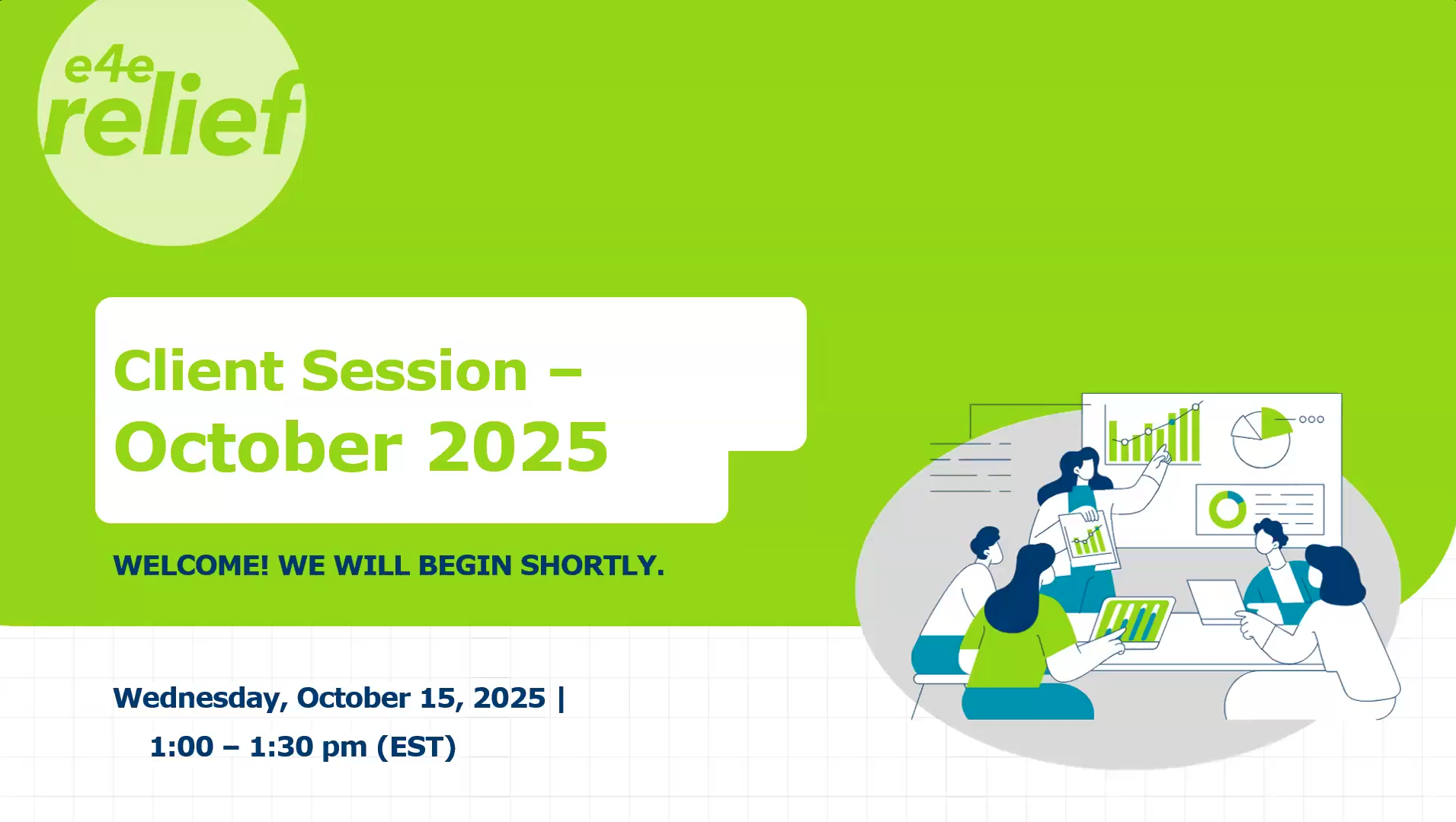 e4e relief

Client Session –
October 2025

WELCOME! WE WILL BEGIN SHORTLY.

Wednesday, October 15, 2025 |
1:00 – 1:30 pm (EST)